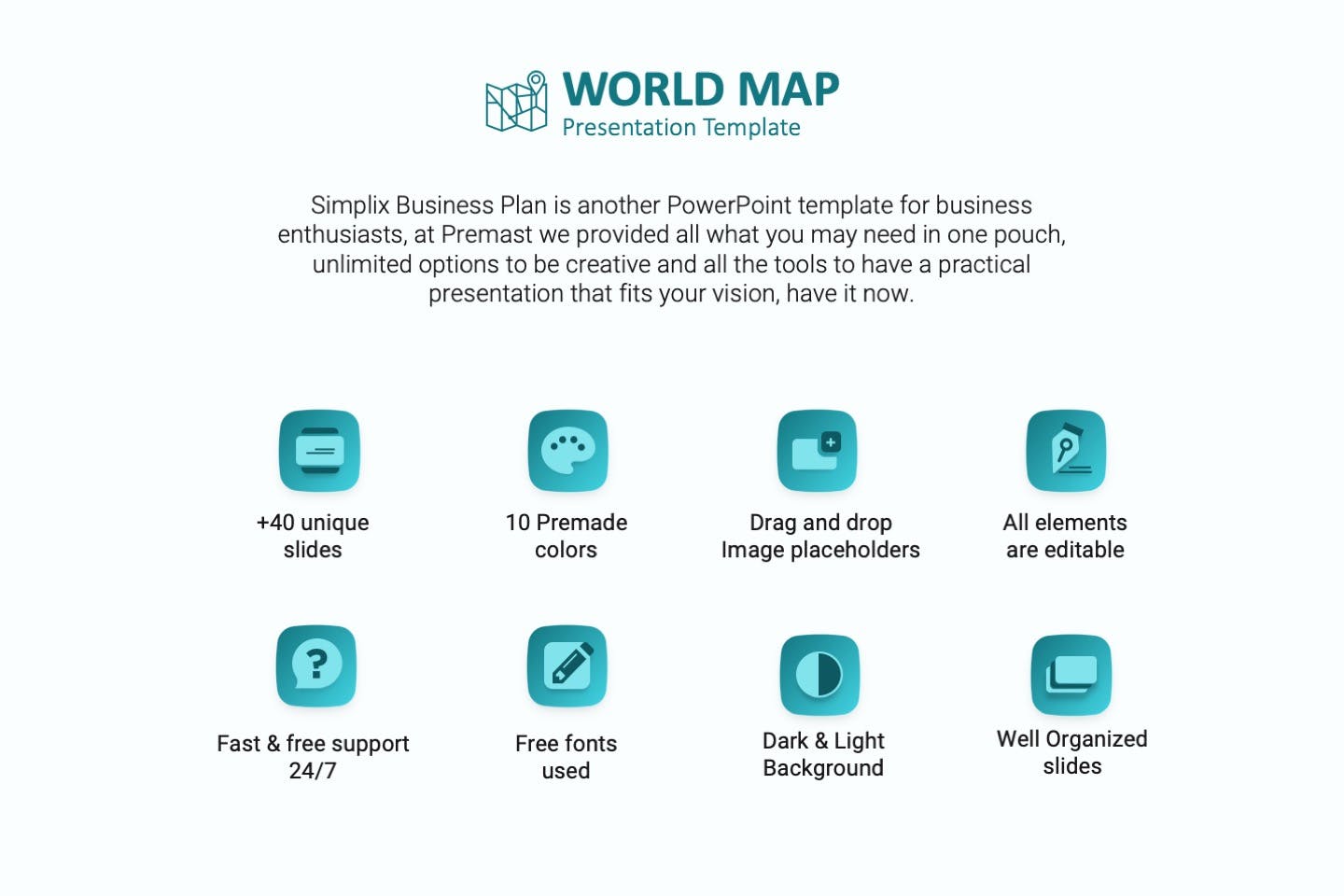 WORLD MAP
Presentation Template

Simplix Business Plan is another PowerPoint template for business enthusiasts, at Premast we provided all what you may need in one pouch, unlimited options to be creative and all the tools to have a practical presentation that fits your vision, have it now.

+40 unique slides

10 Premade colors

Drag and drop Image placeholders

All elements are editable

Fast & free support 24/7

Free fonts used

Dark & Light Background

Well Organized slides